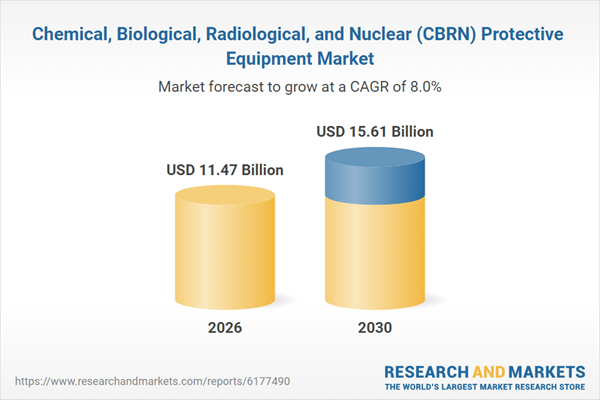 Chemical, Biological, Radiological, and Nuclear (CBRN) Protective Equipment Market

Market forecast to grow at a CAGR of 8.0%

USD 11.47 Billion

USD 15.61 Billion

2026

2030

https://www.researchandmarkets.com/reports/6177490

RESEARCH AND MARKETS
THE WORLD'S LARGEST MARKET RESEARCH STORE